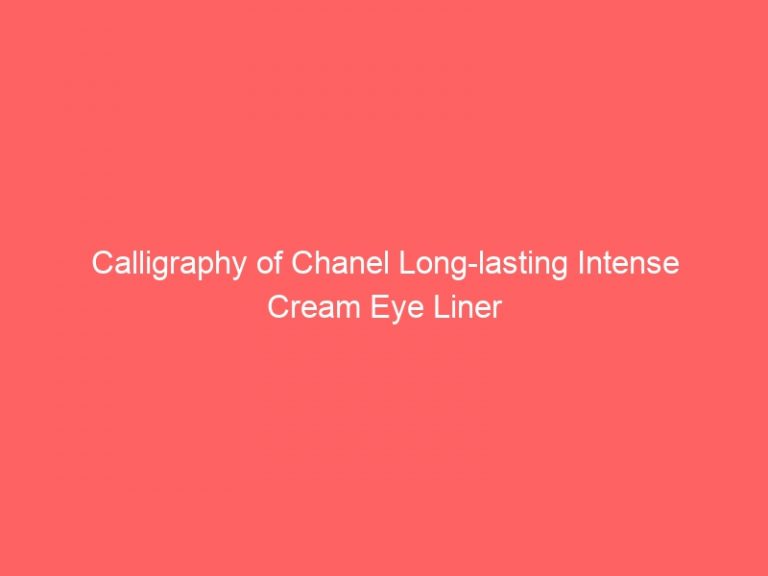 Calligraphy of Chanel Long-lasting Intense Cream Eye Liner